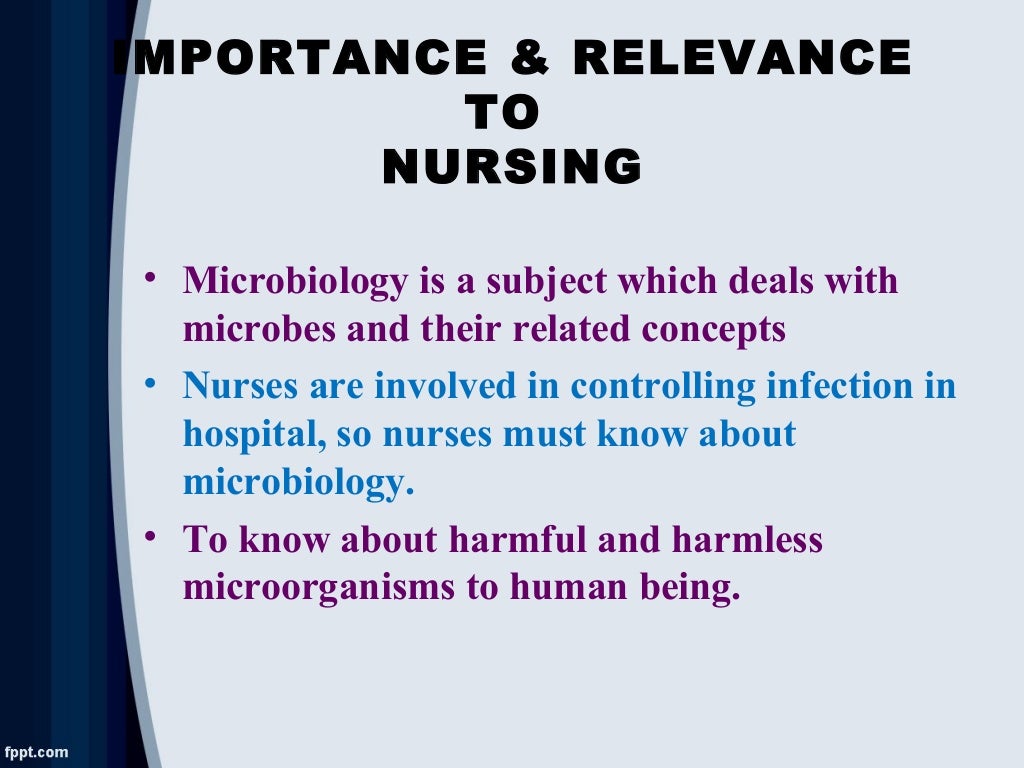 IMPORTANCE & RELEVANCE TO NURSING

• Microbiology is a subject which deals with microbes and their related concepts
• Nurses are involved in controlling infection in hospital, so nurses must know about microbiology.
• To know about harmful and harmless microorganisms to human being.

fppt.com